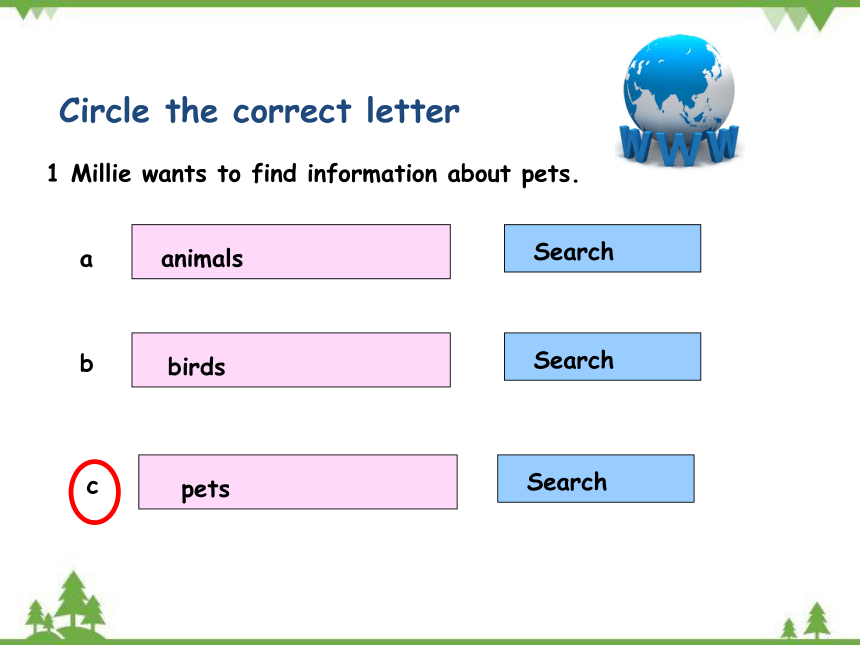 Circle the correct letter

WWW

1 Millie wants to find information about pets.

a animals Search

b birds Search

c pets Search